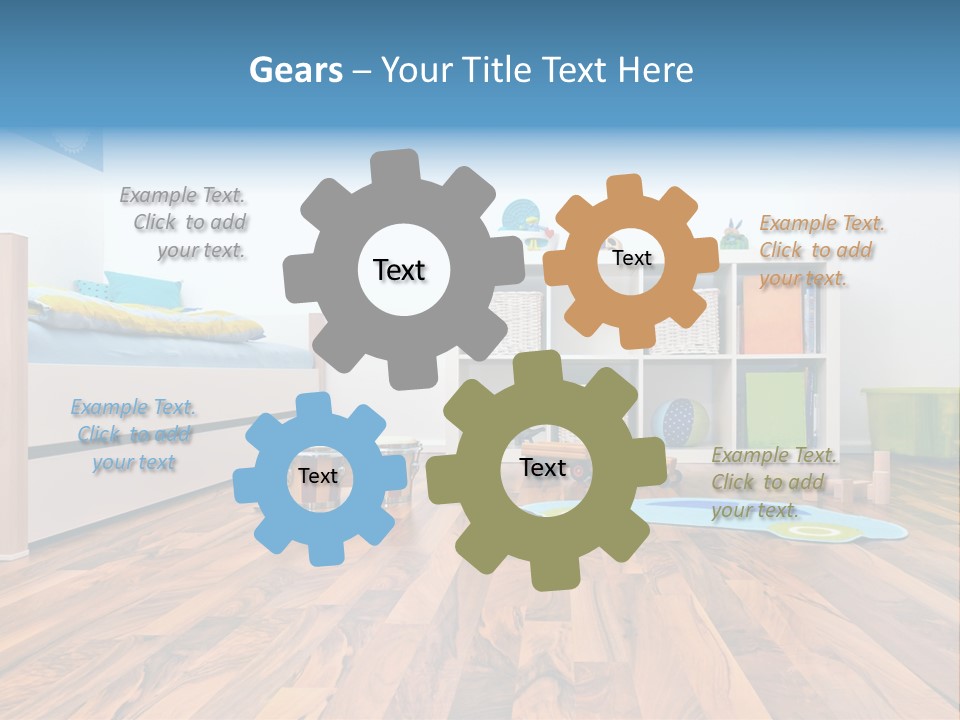 Gears – Your Title Text Here

Example Text. Click to add your text.

Text

Text

Example Text. Click to add your text.

Example Text. Click to add your text

Text

Text

Example Text. Click to add your text.